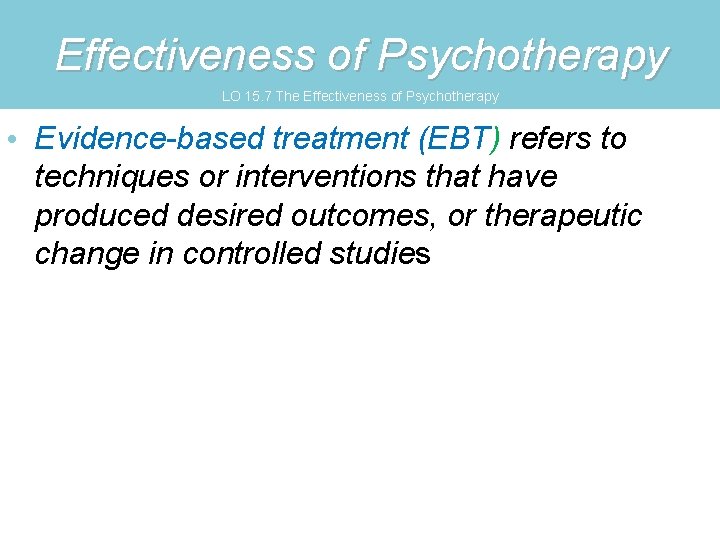 Effectiveness of Psychotherapy

LO 15.7 The Effectiveness of Psychotherapy

• Evidence-based treatment (EBT) refers to techniques or interventions that have produced desired outcomes, or therapeutic change in controlled studies